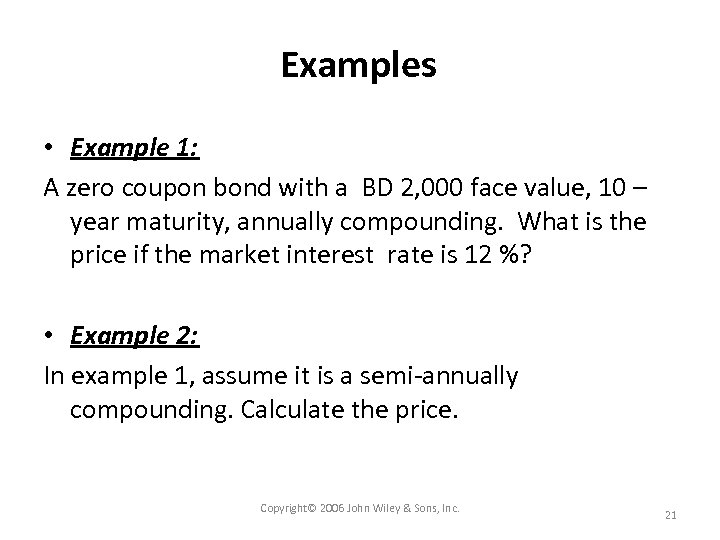 Examples

• Example 1:

A zero coupon bond with a BD 2,000 face value, 10 – year maturity, annually compounding. What is the price if the market interest rate is 12 %?

• Example 2:

In example 1, assume it is a semi-annually compounding. Calculate the price.

Copyright© 2006 John Wiley & Sons, Inc.

21